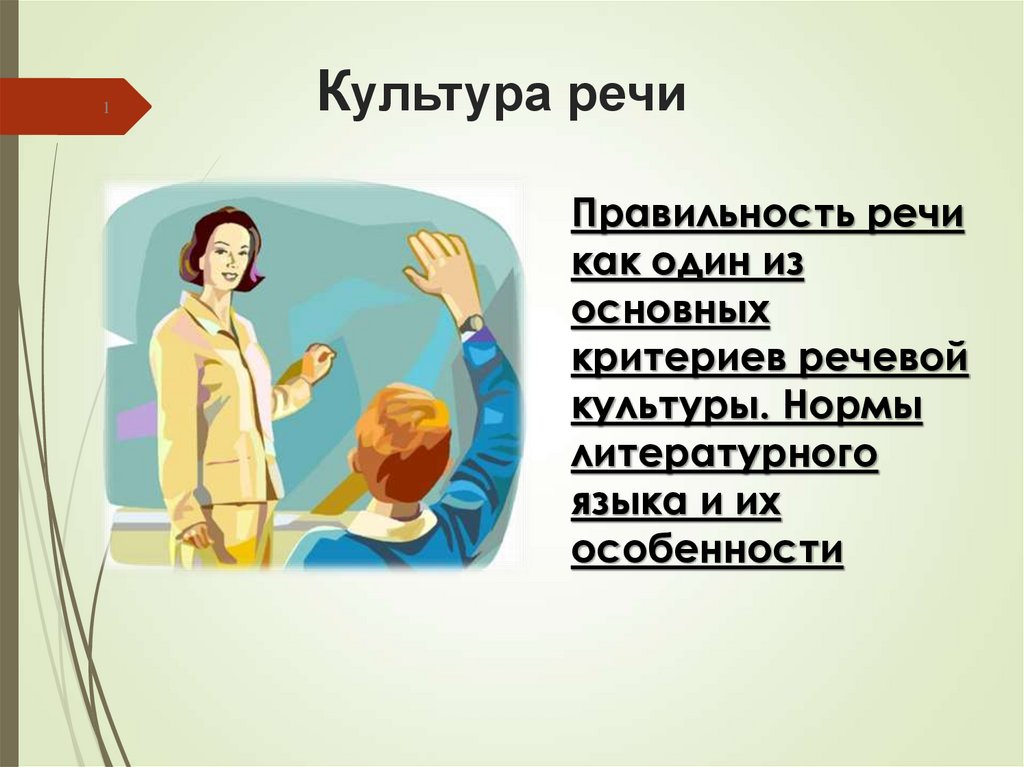 1

Культура речи

Правильность речи как один из основных критериев речевой культуры. Нормы литературного языка и их особенности